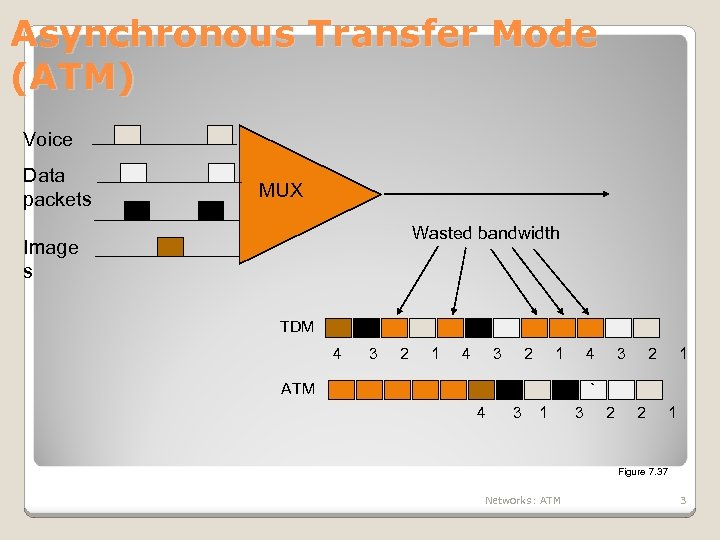 Asynchronous Transfer Mode (ATM)

Voice

Data packets

Image s

MUX

Wasted bandwidth

TDM

4 3 2 1 4 3 2 1 4 3 2 1

ATM

`

4 3 1 3 2 2 1

Figure 7.37

Networks: ATM

3